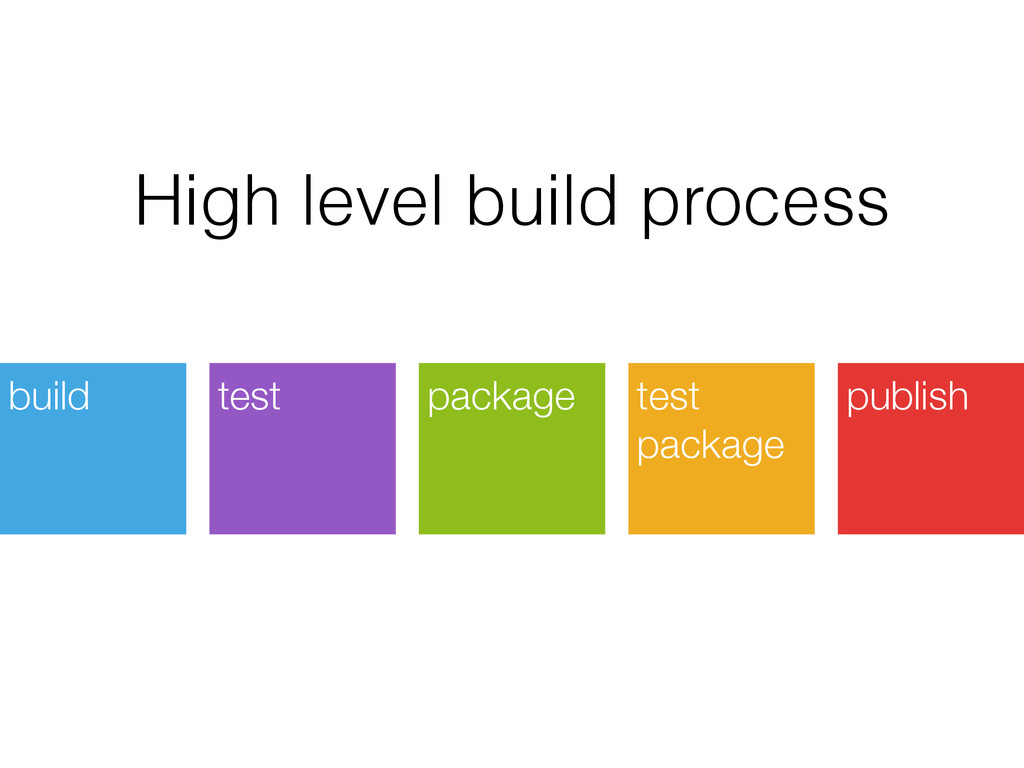 High level build process

build

test

package

test package

publish